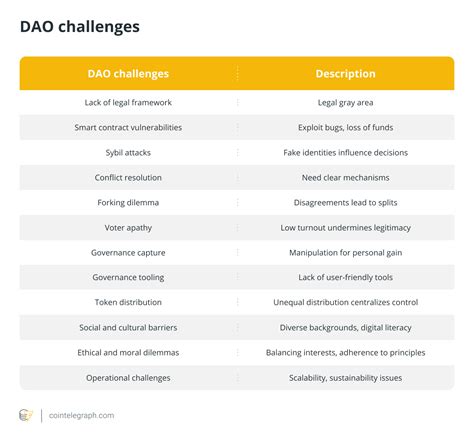 DAO challenges

| DAO challenges | Description |
|---|---|
| Lack of legal framework | Legal gray area |
| Smart contract vulnerabilities | Exploit bugs, loss of funds |
| Sybil attacks | Fake identities influence decisions |
| Conflict resolution | Need clear mechanisms |
| Forking dilemma | Disagreements lead to splits |
| Voter apathy | Low turnout undermines legitimacy |
| Governance capture | Manipulation for personal gain |
| Governance tooling | Lack of user-friendly tools |
| Token distribution | Unequal distribution centralizes control |
| Social and cultural barriers | Diverse backgrounds, digital literacy |
| Ethical and moral dilemmas | Balancing interests, adherence to principles |
| Operational challenges | Scalability, sustainability issues |

cointelegraph.com